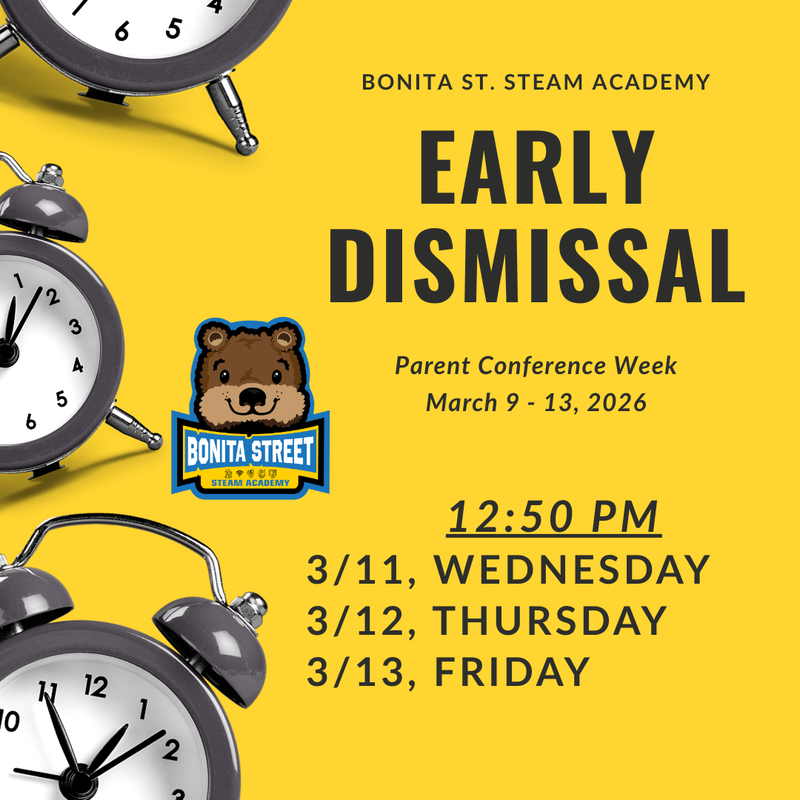 BONITA ST. STEAM ACADEMY

EARLY DISMISSAL

Parent Conference Week
March 9 - 13, 2026

BONITA STREET
STEAM ACADEMY

12:50 PM
3/11, WEDNESDAY
3/12, THURSDAY
3/13, FRIDAY